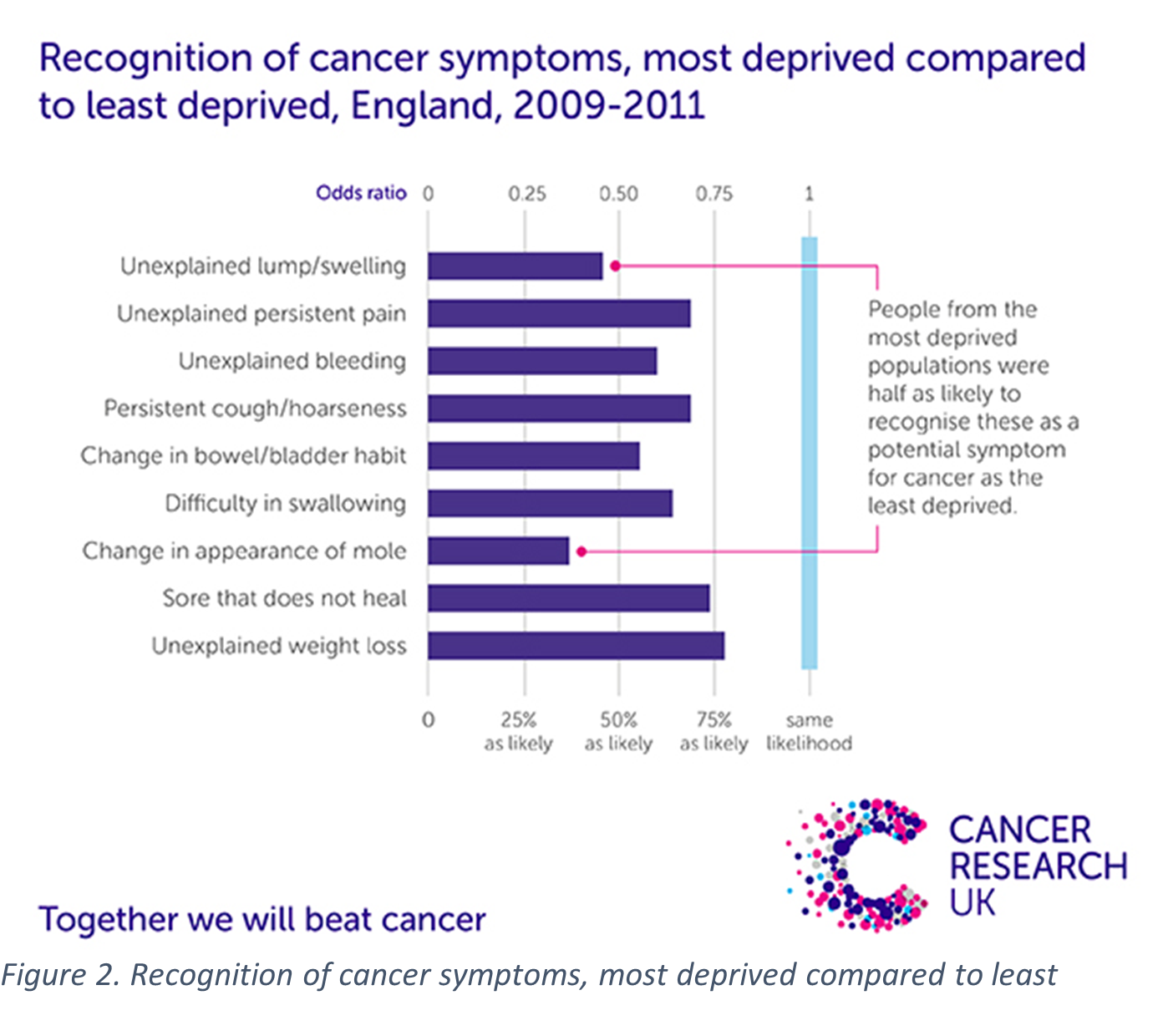 Recognition of cancer symptoms, most deprived compared to least deprived, England, 2009-2011

Odds ratio 0 0.25 0.50 0.75 1

Unexplained lump/swelling
Unexplained persistent pain
Unexplained bleeding
Persistent cough/hoarseness
Change in bowel/bladder habit
Difficulty in swallowing
Change in appearance of mole
Sore that does not heal
Unexplained weight loss

People from the most deprived populations were half as likely to recognise these as a potential symptom for cancer as the least deprived.

0 25% as likely 50% as likely 75% as likely same likelihood

CANCER RESEARCH UK

Together we will beat cancer

Figure 2. Recognition of cancer symptoms, most deprived compared to least